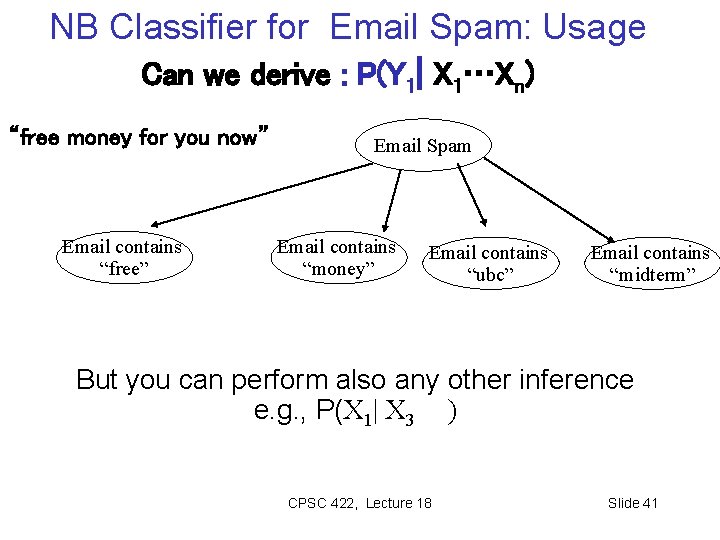 NB Classifier for Email Spam: Usage

Can we derive : $P(Y_1 | X_1 \cdots X_n)$

"free money for you now"

Email Spam

Email contains "free"

Email contains "money"

Email contains "ubc"

Email contains "midterm"

But you can perform also any other inference e.g., $P(X_1 | X_3 \quad )$

CPSC 422, Lecture 18

Slide 41